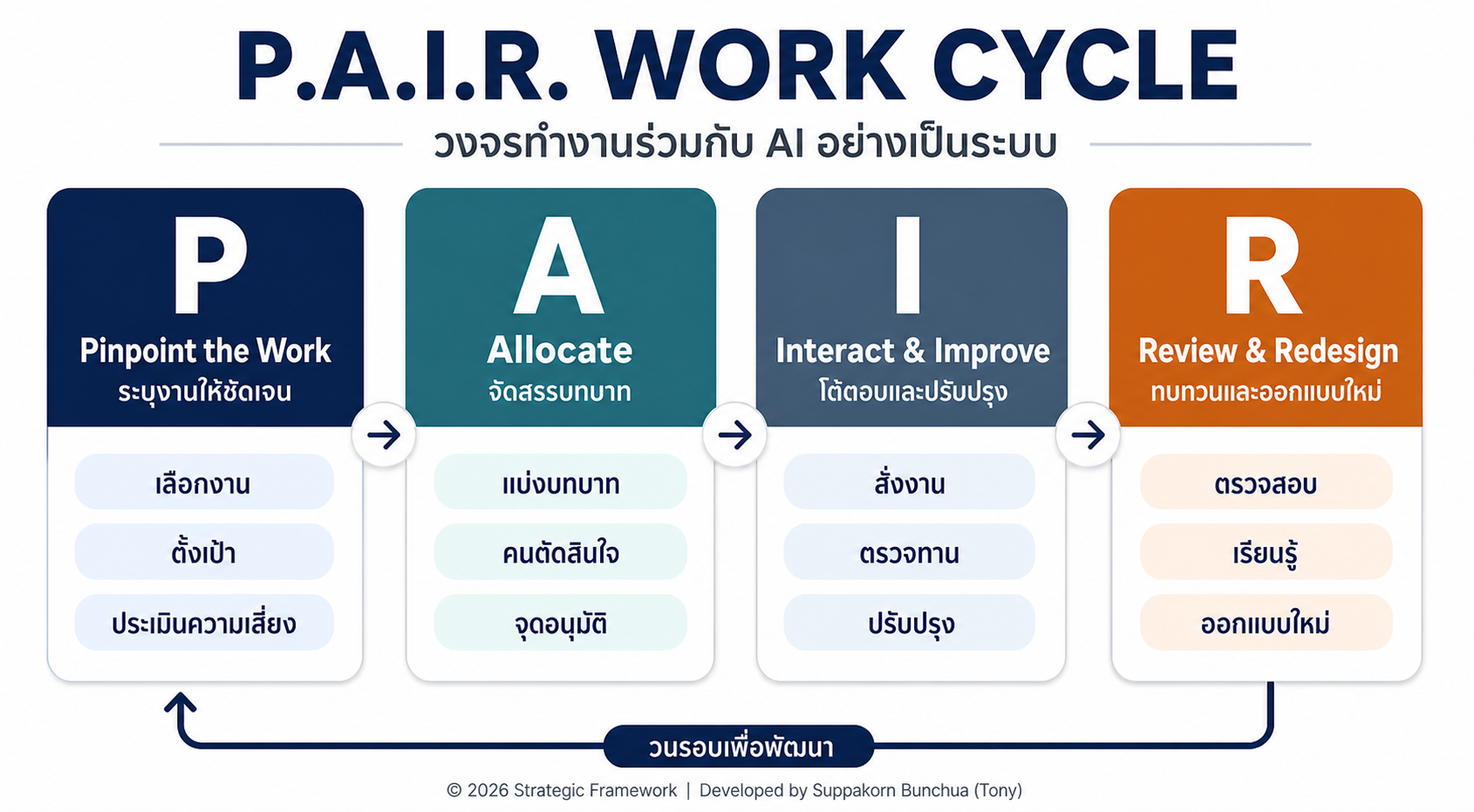 P.A.I.R. WORK CYCLE

วงจรทำงานร่วมกับ AI อย่างเป็นระบบ

P
Pinpoint the Work
ระบุงานให้ชัดเจน

เลือกงาน
ตั้งเป้า
ประเมินความเสี่ยง

A
Allocate
จัดสรรบทบาท

แบ่งบทบาท
คนตัดสินใจ
จุดอนุมัติ

I
Interact & Improve
โต้ตอบและปรับปรุง

สั่งงาน
ตรวจทาน
ปรับปรุง

R
Review & Redesign
ทบทวนและออกแบบใหม่

ตรวจสอบ
เรียนรู้
ออกแบบใหม่

วนรอบเพื่อพัฒนา

© 2026 Strategic Framework | Developed by Suppakorn Bunchua (Tony)